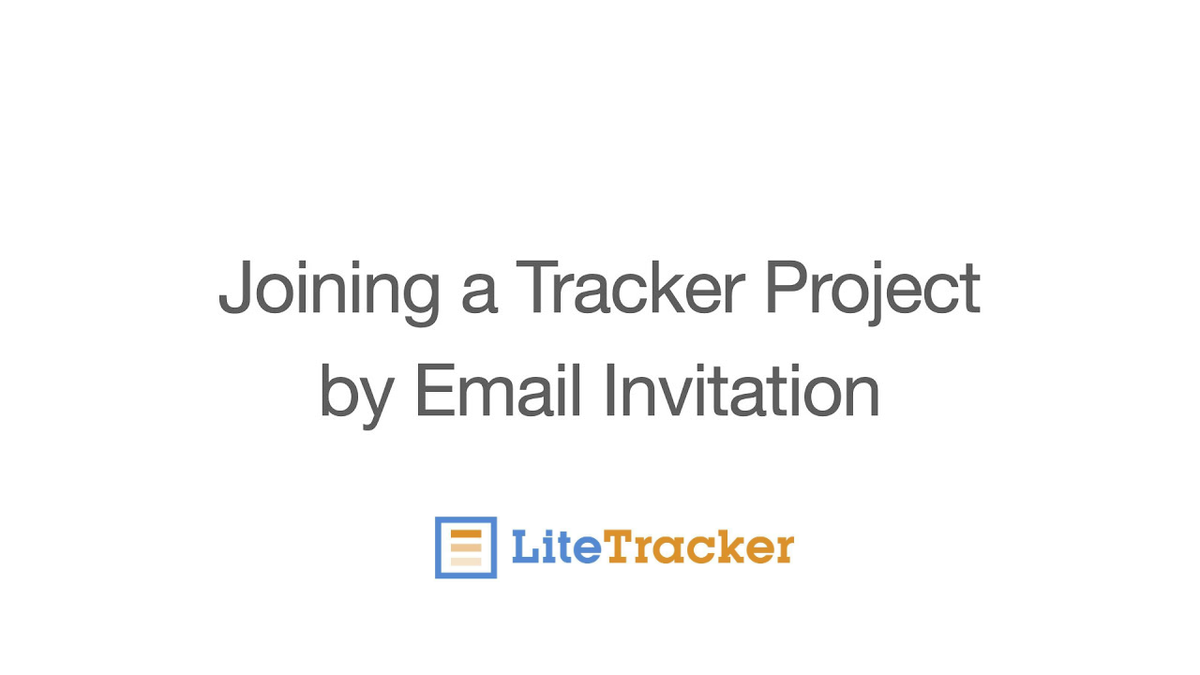 Joining a Tracker Project by Email Invitation

LiteTracker